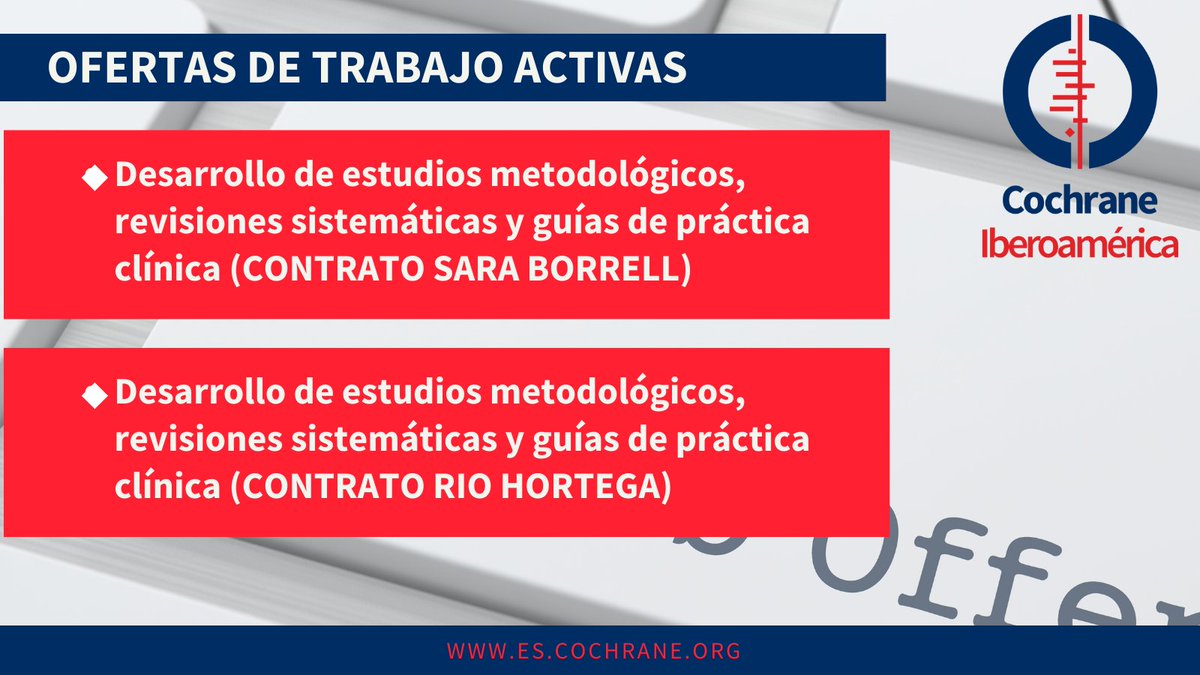 OFERTAS DE TRABAJO ACTIVAS

Cochrane
Iberoamérica

◆ Desarrollo de estudios metodológicos, revisiones sistemáticas y guías de práctica clínica (CONTRATO SARA BORRELL)

◆ Desarrollo de estudios metodológicos, revisiones sistemáticas y guías de práctica clínica (CONTRATO RIO HORTEGA)

Offer

WWW.ES.COCHRANE.ORG